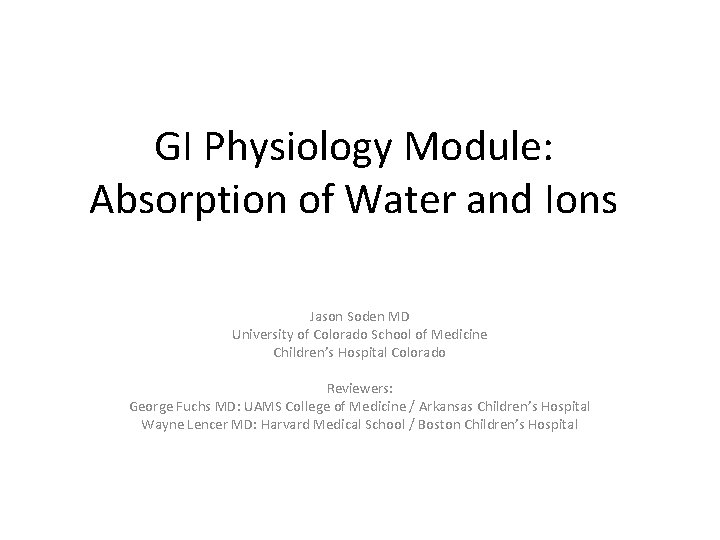 GI Physiology Module:
Absorption of Water and Ions

Jason Soden MD
University of Colorado School of Medicine
Children's Hospital Colorado

Reviewers:
George Fuchs MD: UAMS College of Medicine / Arkansas Children's Hospital
Wayne Lencer MD: Harvard Medical School / Boston Children's Hospital